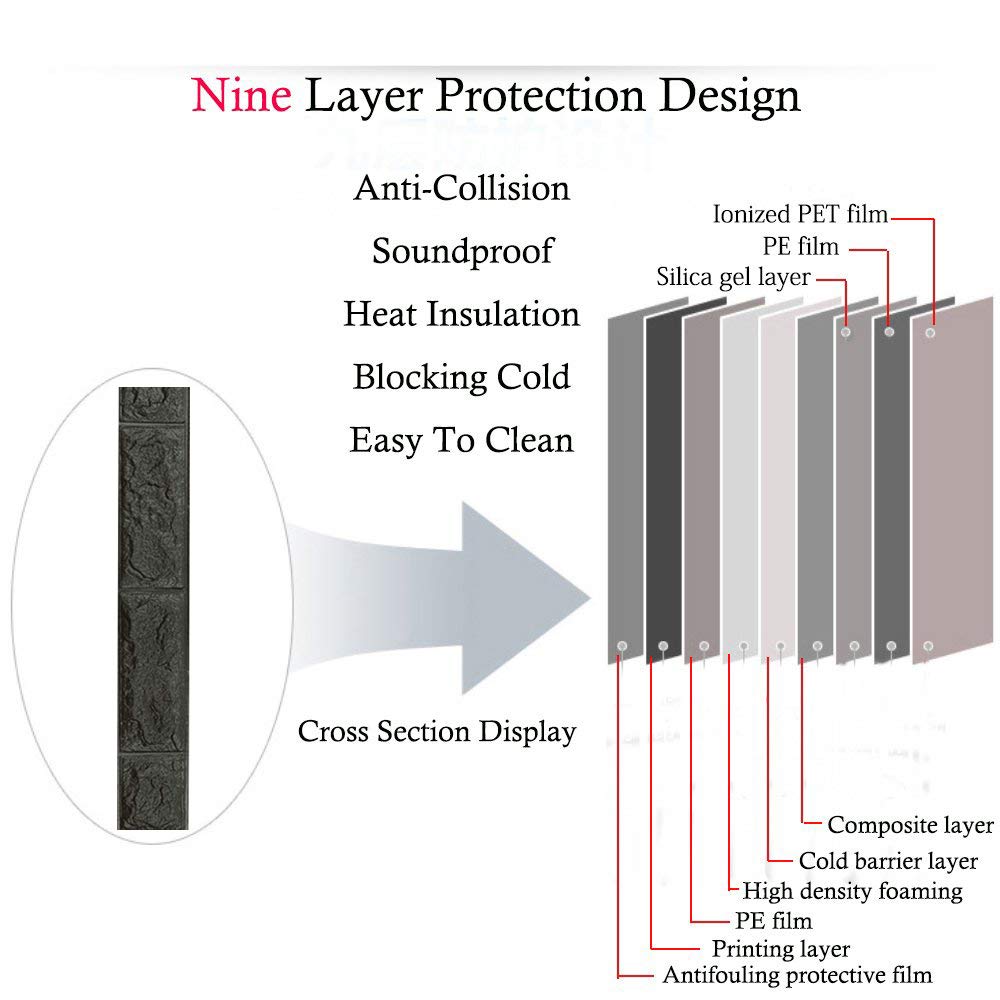 Nine Layer Protection Design

Anti-Collision
Soundproof
Heat Insulation
Blocking Cold
Easy To Clean

Cross Section Display

Ionized PET film
PE film
Silica gel layer

Composite layer
Cold barrier layer
High density foaming
PE film
Printing layer
Antifouling protective film